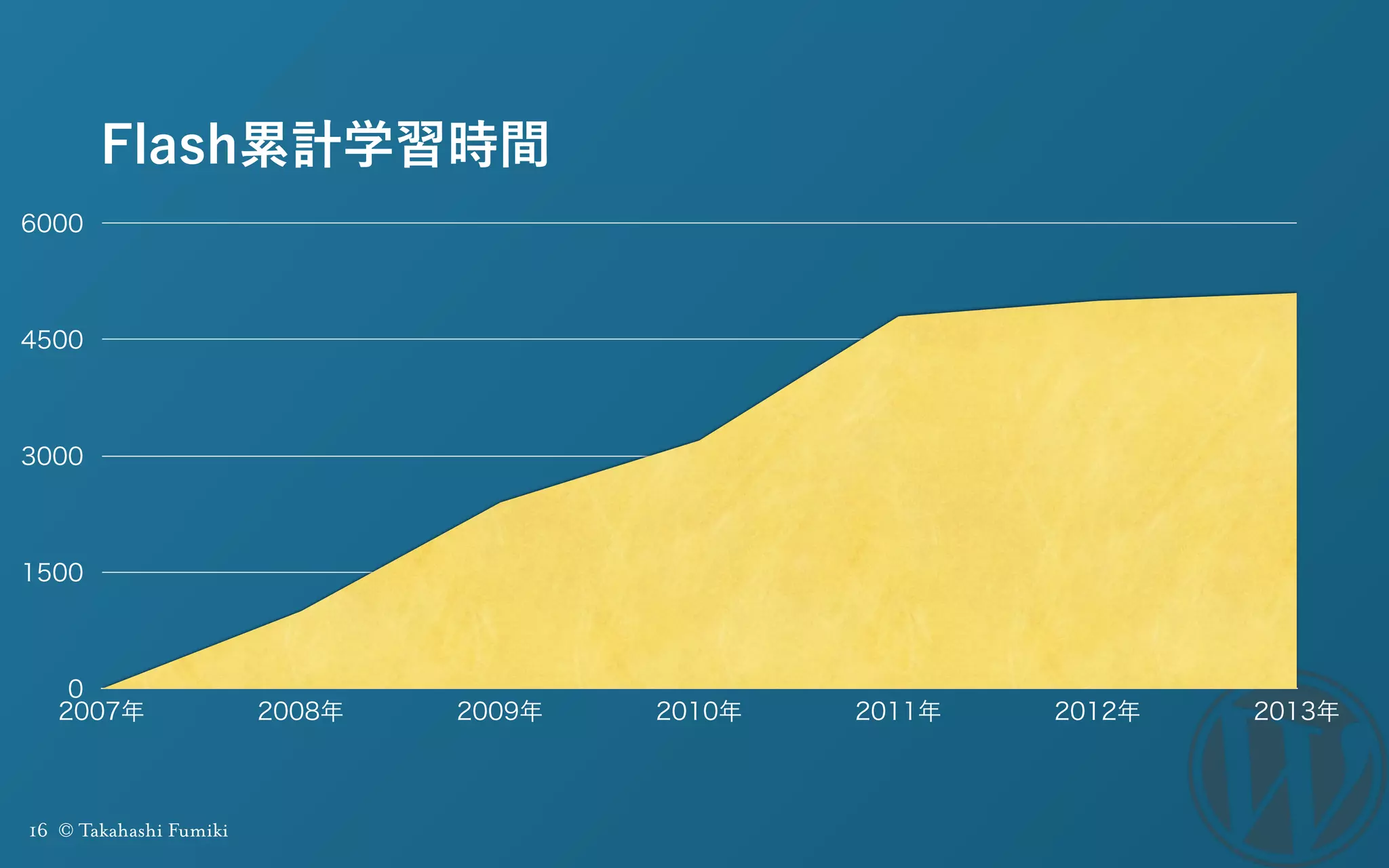 Flash累計学習時間

6000
4500
3000
1500
0

2007年 2008年 2009年 2010年 2011年 2012年 2013年

16 © Takahashi Fumiki